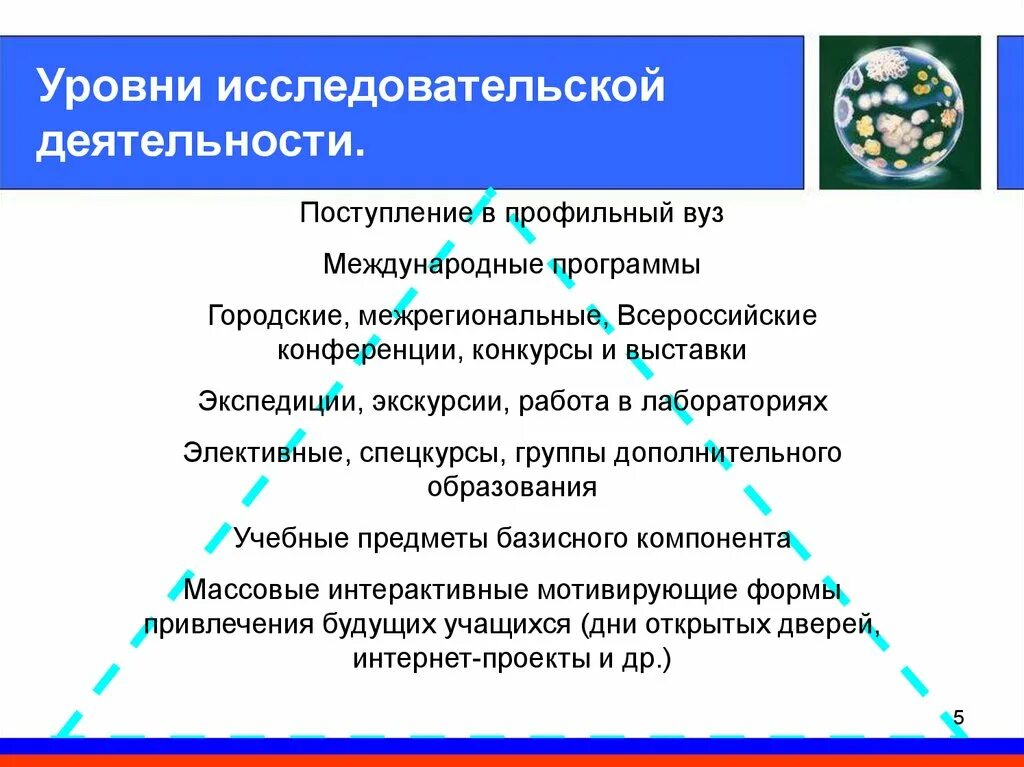 Уровни исследовательской деятельности.

Поступление в профильный вуз

Международные программы

Городские, межрегиональные, Всероссийские конференции, конкурсы и выставки

Экспедиции, экскурсии, работа в лабораториях

Элективные, спецкурсы, группы дополнительного образования

Учебные предметы базисного компонента

Массовые интерактивные мотивирующие формы привлечения будущих учащихся (дни открытых дверей, интернет-проекты и др.)

5